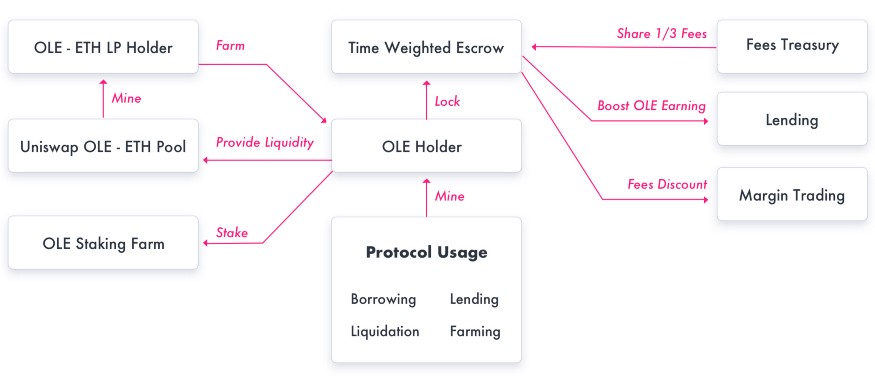 OLE - ETH LP Holder

Farm

Time Weighted Escrow

Share 1/3 Fees

Fees Treasury

Mine

Lock

Boost OLE Earning

Lending

Uniswap OLE - ETH Pool

Provide Liquidity

OLE Holder

Fees Discount

Margin Trading

Mine

OLE Staking Farm

Stake

Protocol Usage

Borrowing

Lending

Liquidation

Farming